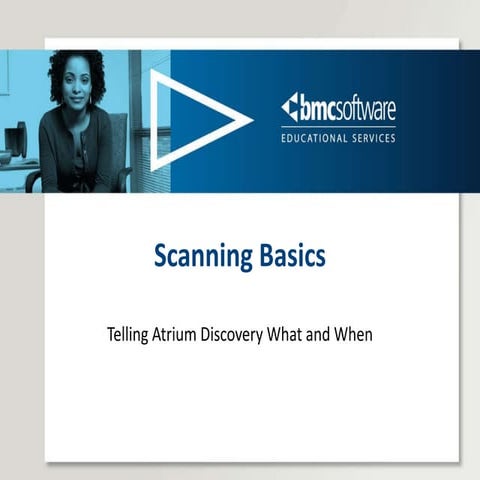 bmcsoftware
EDUCATIONAL SERVICES

Scanning Basics

Telling Atrium Discovery What and When